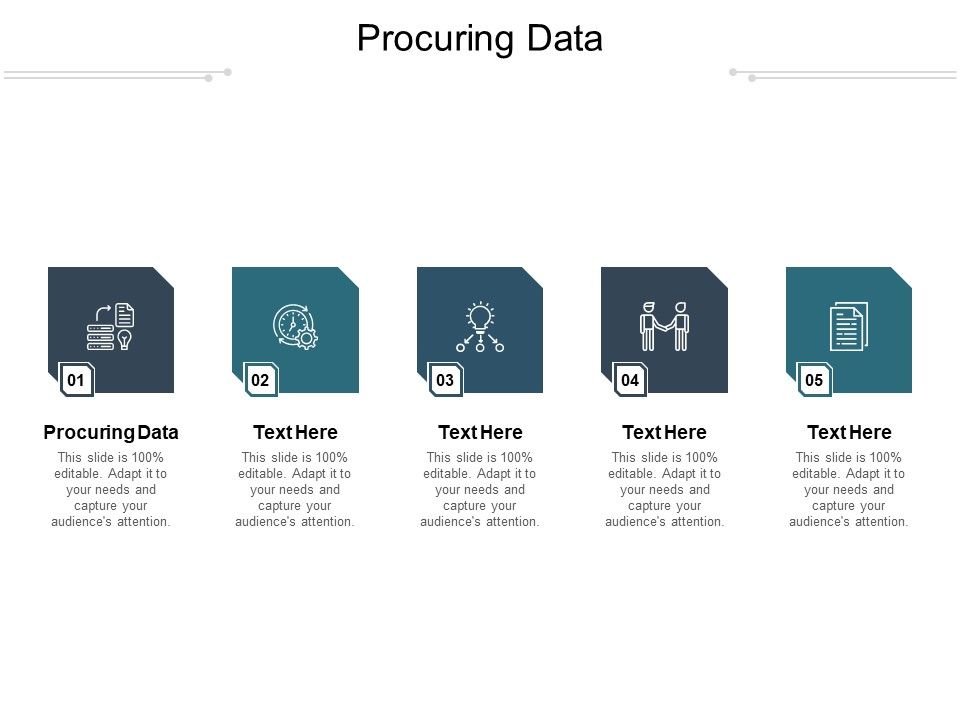 Procuring Data

01

Procuring Data

This slide is 100% editable. Adapt it to your needs and capture your audience's attention.

02

Text Here

This slide is 100% editable. Adapt it to your needs and capture your audience's attention.

03

Text Here

This slide is 100% editable. Adapt it to your needs and capture your audience's attention.

04

Text Here

This slide is 100% editable. Adapt it to your needs and capture your audience's attention.

05

Text Here

This slide is 100% editable. Adapt it to your needs and capture your audience's attention.